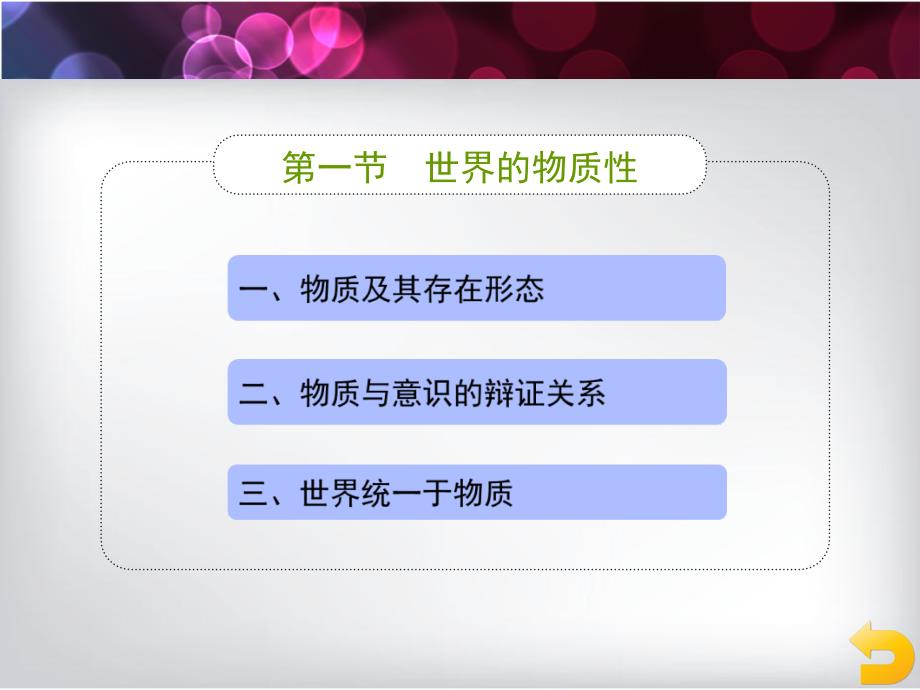 第一节　世界的物质性

一、物质及其存在形态

二、物质与意识的辩证关系

三、世界统一于物质